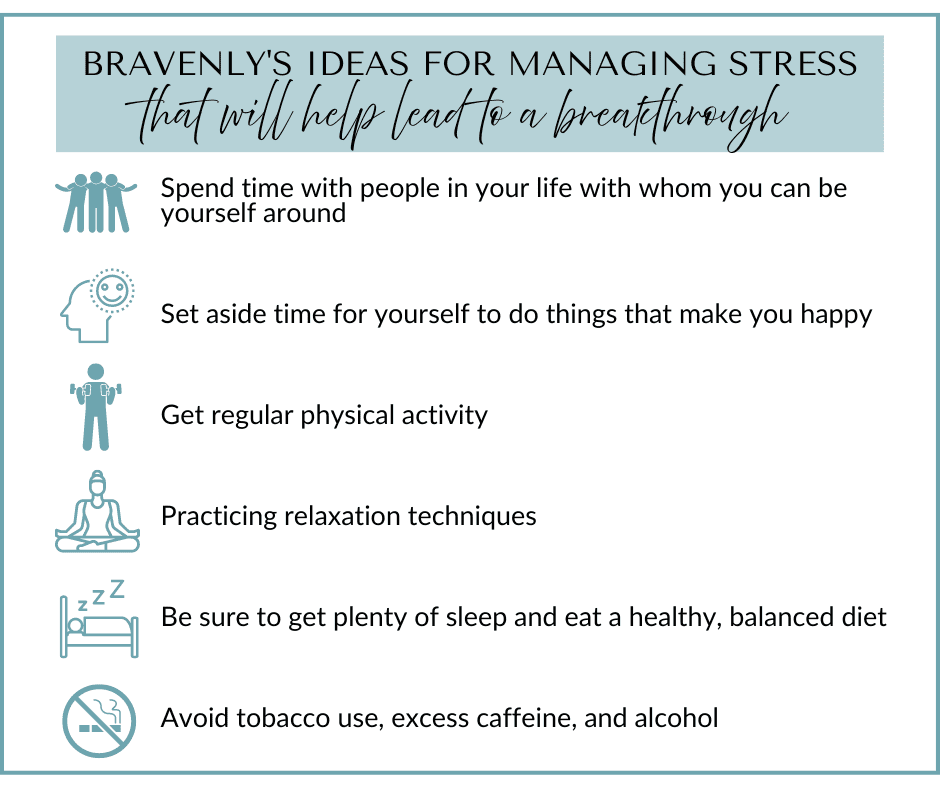 BRAVENLY'S IDEAS FOR MANAGING STRESS
that will help lead to a breakthrough

Spend time with people in your life with whom you can be yourself around

Set aside time for yourself to do things that make you happy

Get regular physical activity

Practicing relaxation techniques

z z Z

Be sure to get plenty of sleep and eat a healthy, balanced diet

Avoid tobacco use, excess caffeine, and alcohol